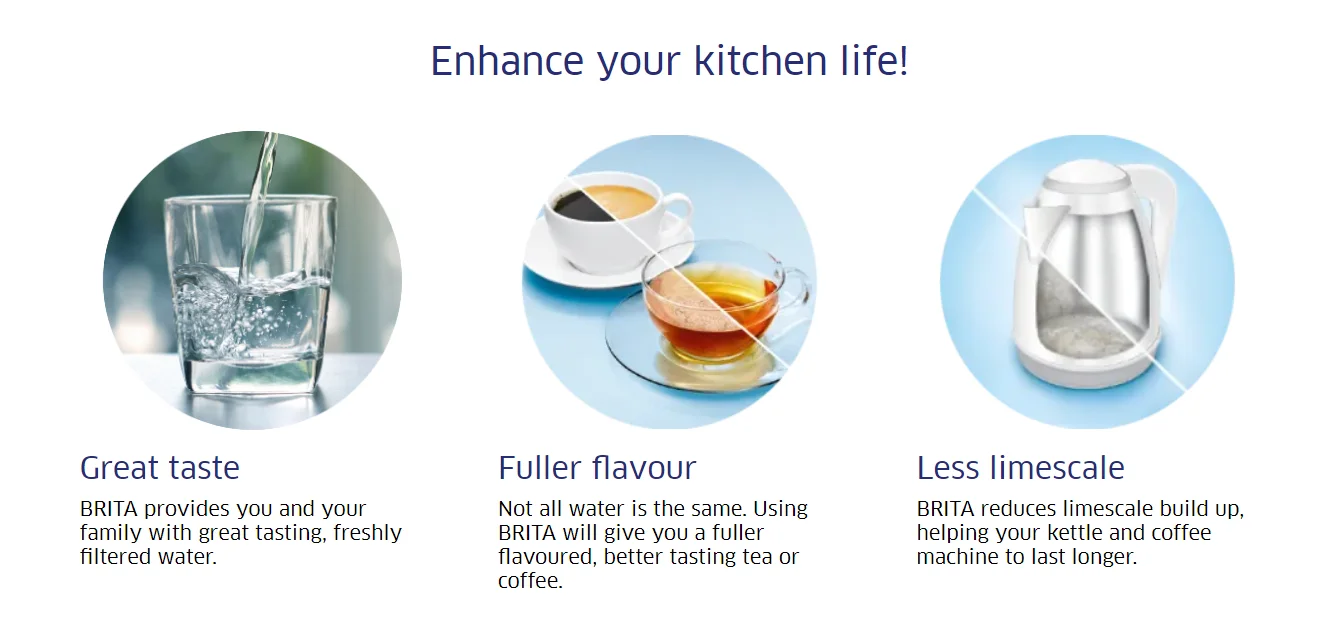 Enhance your kitchen life!

Great taste
BRITA provides you and your family with great tasting, freshly filtered water.

Fuller flavour
Not all water is the same. Using BRITA will give you a fuller flavoured, better tasting tea or coffee.

Less limescale
BRITA reduces limescale build up, helping your kettle and coffee machine to last longer.